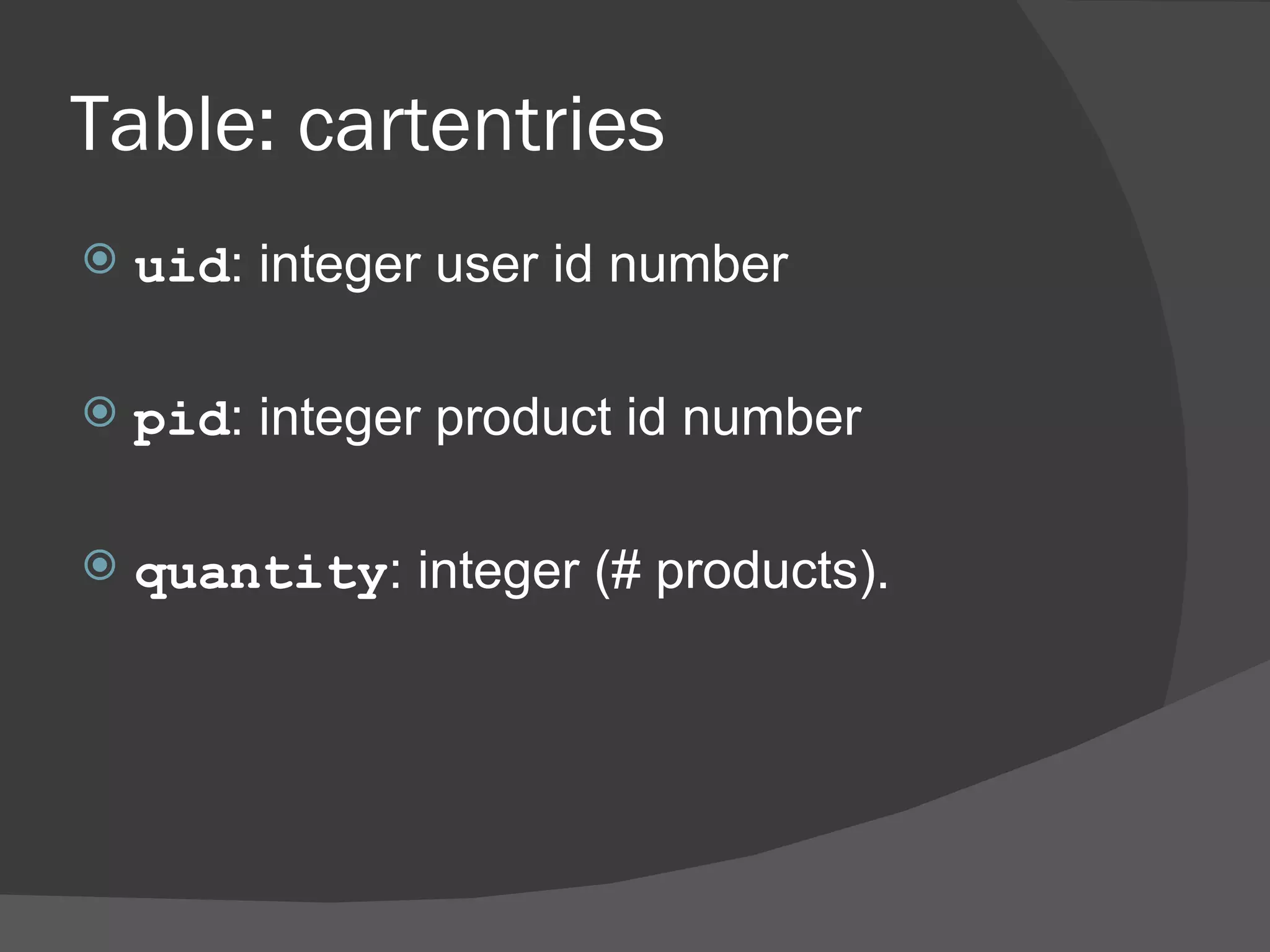 Table: cartentries

uid: integer user id number

pid: integer product id number

quantity: integer (# products).